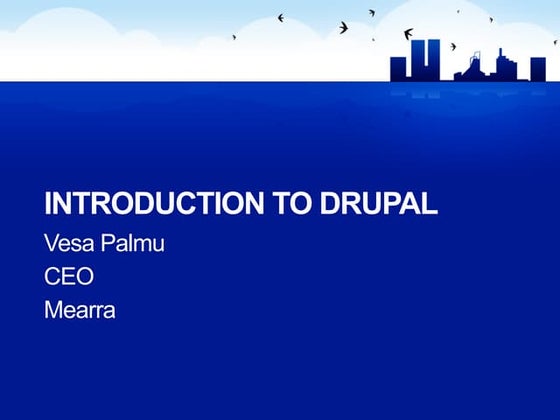 INTRODUCTION TO DRUPAL

Vesa Palmu

CEO

Mearra